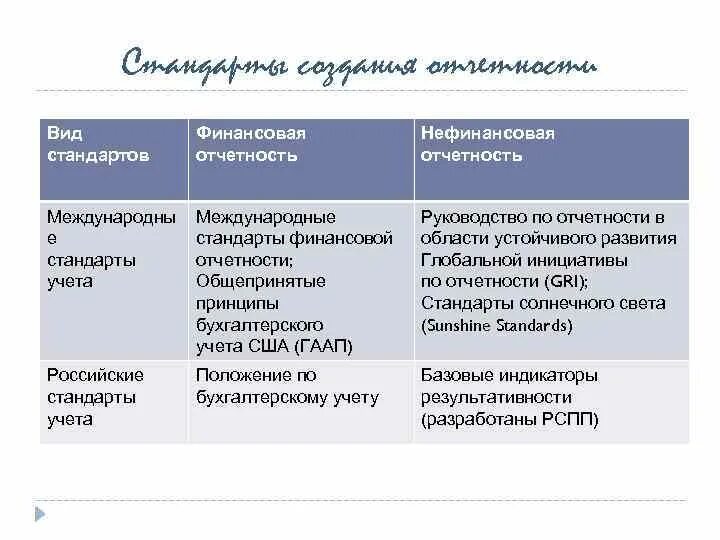 Стандарты создания отчетности

| Вид стандартов | Финансовая отчетность | Нефинансовая отчетность |
|---|---|---|
| Международные стандарты учета | Международные стандарты финансовой отчетности; Общепринятые принципы бухгалтерского учета США (ГААП) | Руководство по отчетности в области устойчивого развития Глобальной инициативы по отчетности (GRI); Стандарты солнечного света (Sunshine Standards) |
| Российские стандарты учета | Положение по бухгалтерскому учету | Базовые индикаторы результативности (разработаны РСПП) |